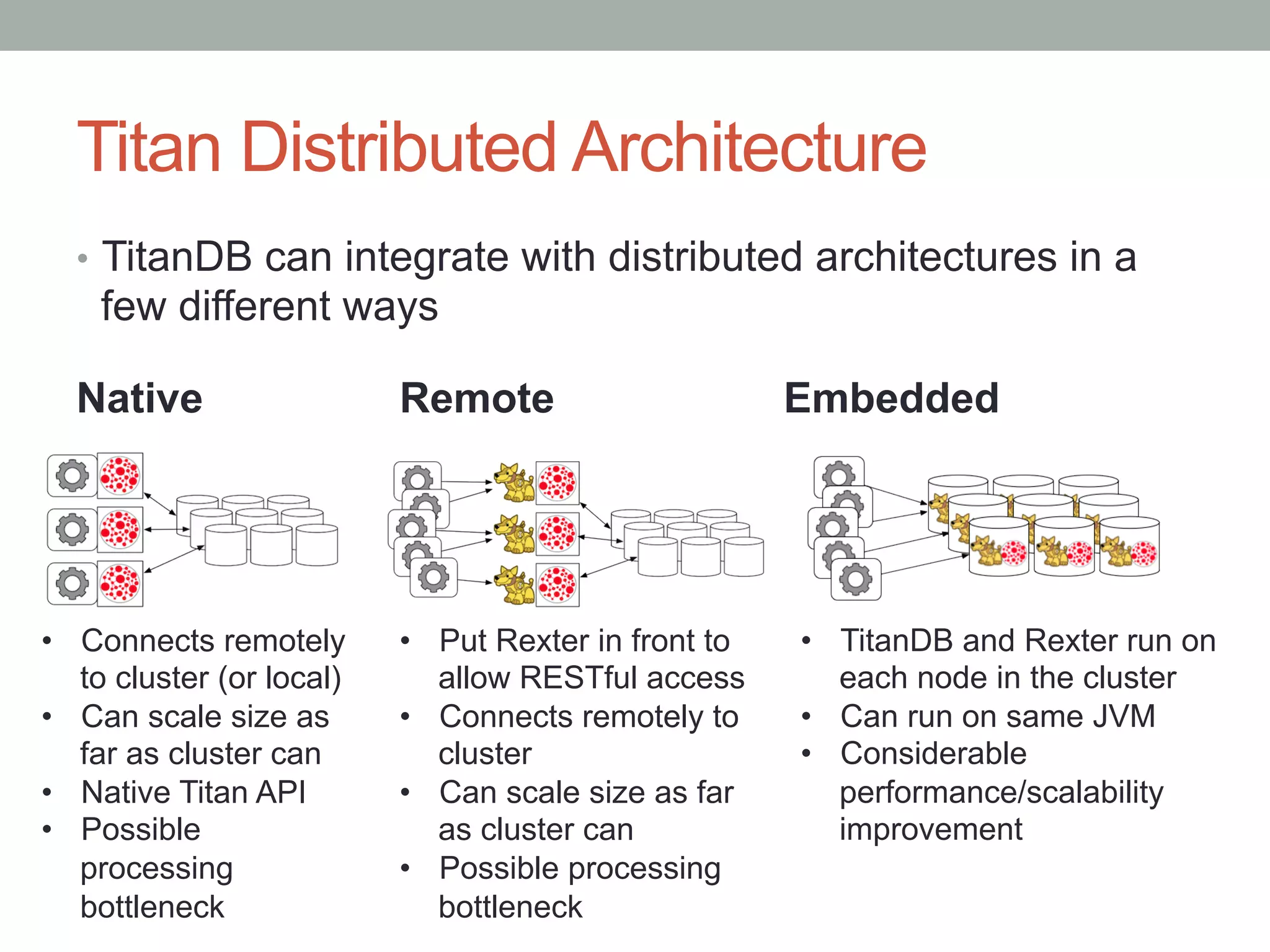 Titan Distributed Architecture

• TitanDB can integrate with distributed architectures in a few different ways

Native

• Connects remotely to cluster (or local)
• Can scale size as far as cluster can
• Native Titan API
• Possible processing bottleneck

Remote

• Put Rexter in front to allow RESTful access
• Connects remotely to cluster
• Can scale size as far as cluster can
• Possible processing bottleneck

Embedded

• TitanDB and Rexter run on each node in the cluster
• Can run on same JVM
• Considerable performance/scalability improvement